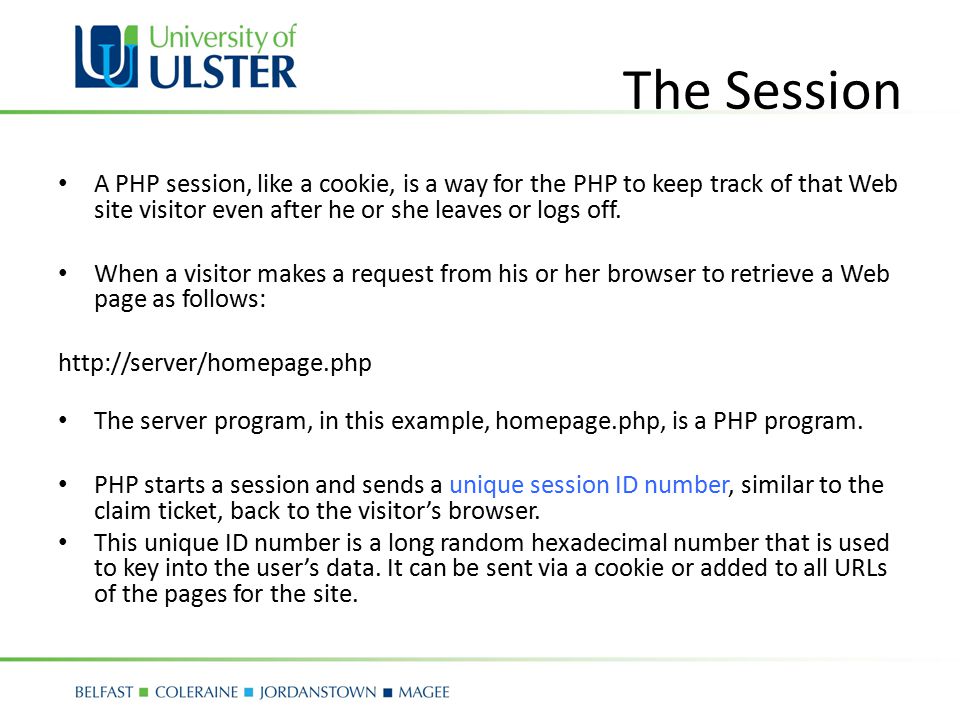 University of ULSTER

The Session

• A PHP session, like a cookie, is a way for the PHP to keep track of that Web site visitor even after he or she leaves or logs off.

• When a visitor makes a request from his or her browser to retrieve a Web page as follows:

http://server/homepage.php

• The server program, in this example, homepage.php, is a PHP program.

• PHP starts a session and sends a unique session ID number, similar to the claim ticket, back to the visitor's browser.
• This unique ID number is a long random hexadecimal number that is used to key into the user's data. It can be sent via a cookie or added to all URLs of the pages for the site.

BELFAST ■ COLERAINE ■ JORDANSTOWN ■ MAGEE